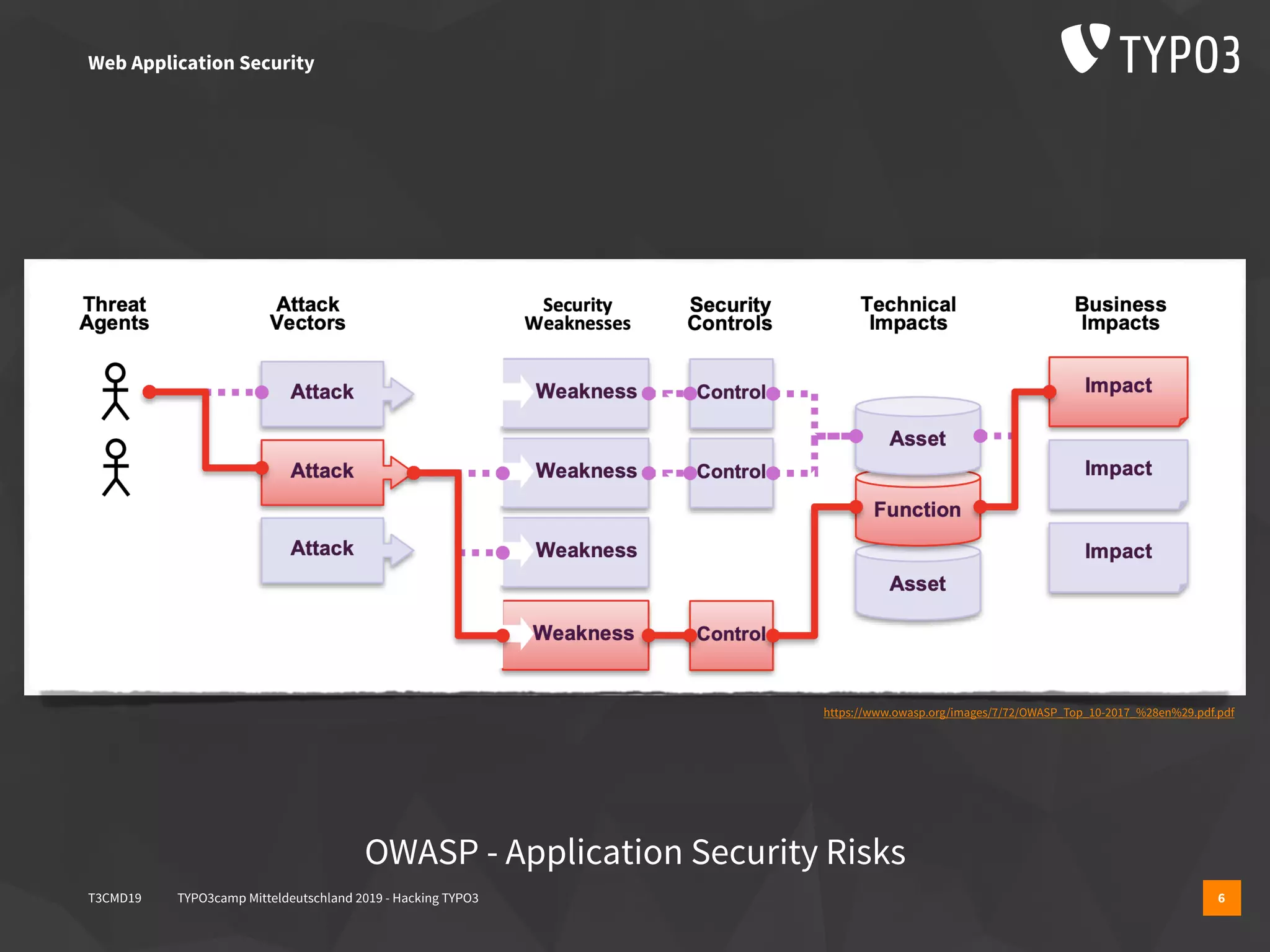 Web Application Security

TYPO3

Threat Agents

Attack Vectors

Security Weaknesses

Security Controls

Technical Impacts

Business Impacts

Attack

Attack

Attack

Weakness

Weakness

Weakness

Weakness

Control

Control

Control

Asset

Function

Asset

Impact

Impact

Impact

https://www.owasp.org/images/7/72/OWASP_Top_10-2017_%28en%29.pdf.pdf

OWASP - Application Security Risks

T3CMD19

TYPO3camp Mitteldeutschland 2019 - Hacking TYPO3

6